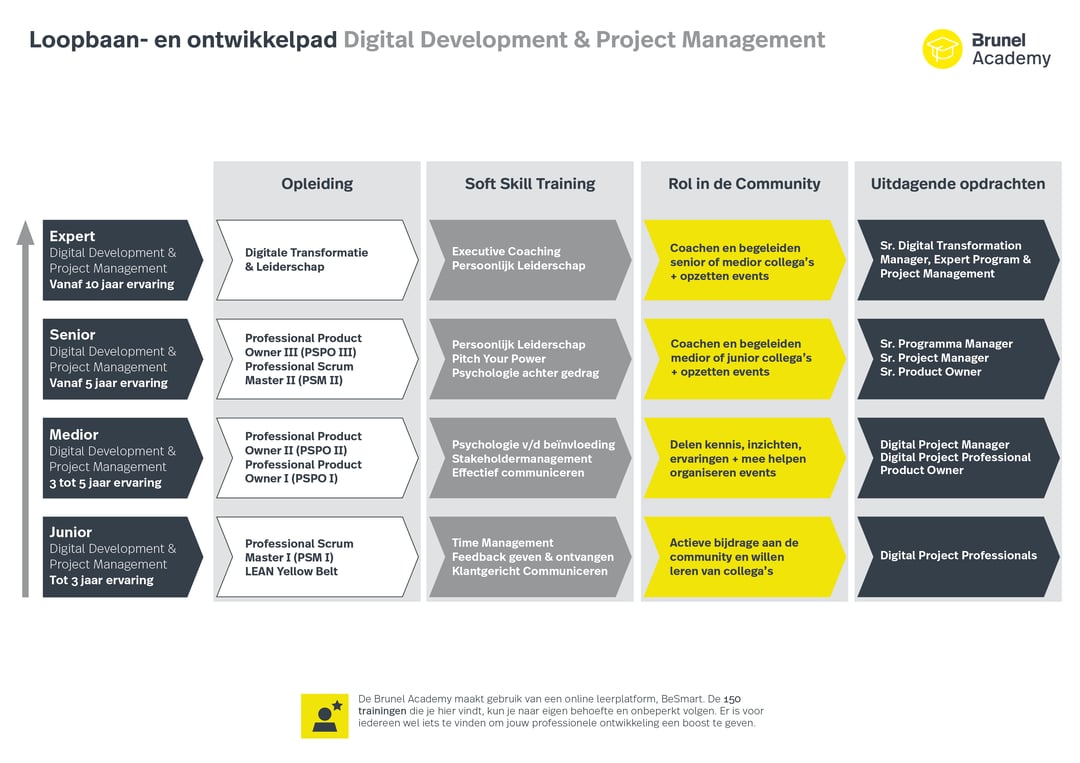 Loopbaan- en ontwikkelpad Digital Development & Project Management

Brunel Academy

| | Opleiding | Soft Skill Training | Rol in de Community | Uitdagende opdrachten |
|---|---|---|---|---|
| Expert Digital Development & Project Management Vanaf 10 jaar ervaring | Digitale Transformatie & Leiderschap | Executive Coaching Persoonlijk Leiderschap | Coachen en begeleiden senior of medior collega's + opzetten events | Sr. Digital Transformation Manager, Expert Program & Project Management |
| Senior Digital Development & Project Management Vanaf 5 jaar ervaring | Professional Product Owner III (PSPO III) Professional Scrum Master II (PSM II) | Persoonlijk Leiderschap Pitch Your Power Psychologie achter gedrag | Coachen en begeleiden medior of junior collega's + opzetten events | Sr. Programma Manager Sr. Project Manager Sr. Product Owner |
| Medior Digital Development & Project Management 3 tot 5 jaar ervaring | Professional Product Owner II (PSPO II) Professional Product Owner I (PSPO I) | Psychologie v/d beïnvloeding Stakeholdermanagement Effectief communiceren | Delen kennis, inzichten, ervaringen + mee helpen organiseren events | Digital Project Manager Digital Project Professional Product Owner |
| Junior Digital Development & Project Management Tot 3 jaar ervaring | Professional Scrum Master I (PSM I) LEAN Yellow Belt | Time Management Feedback geven & ontvangen Klantgericht Communiceren | Actieve bijdrage aan de community en willen leren van collega's | Digital Project Professionals |

De Brunel Academy maakt gebruik van een online leerplatform, BeSmart. De 150 trainingen die je hier vindt, kun je naar eigen behoefte en onbeperkt volgen. Er is voor iedereen wel iets te vinden om jouw professionele ontwikkeling een boost te geven.